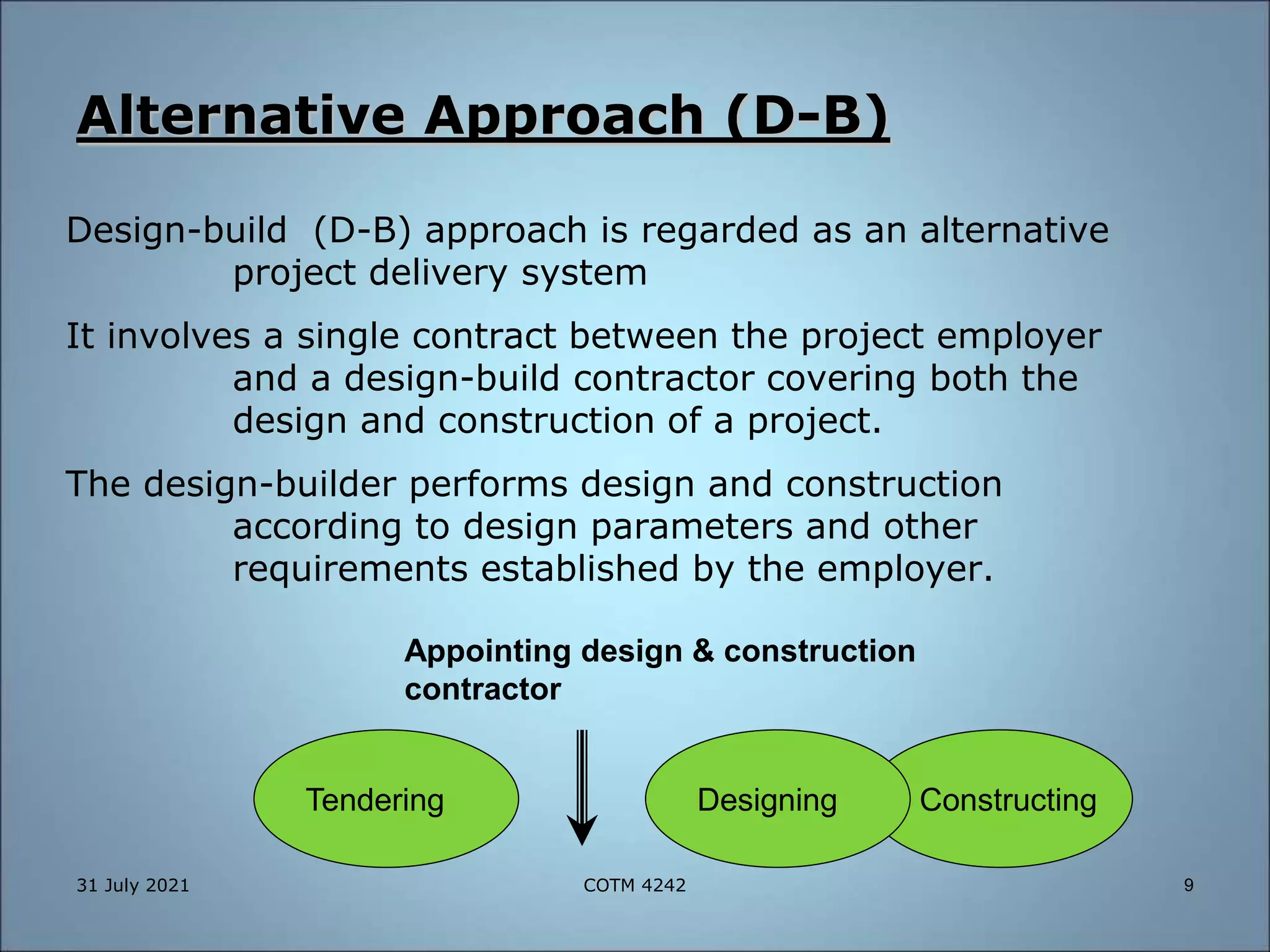 Alternative Approach (D-B)

Design-build (D-B) approach is regarded as an alternative project delivery system

It involves a single contract between the project employer and a design-build contractor covering both the design and construction of a project.

The design-builder performs design and construction according to design parameters and other requirements established by the employer.

Appointing design & construction contractor

Tendering

Designing

Constructing

31 July 2021

COTM 4242

9